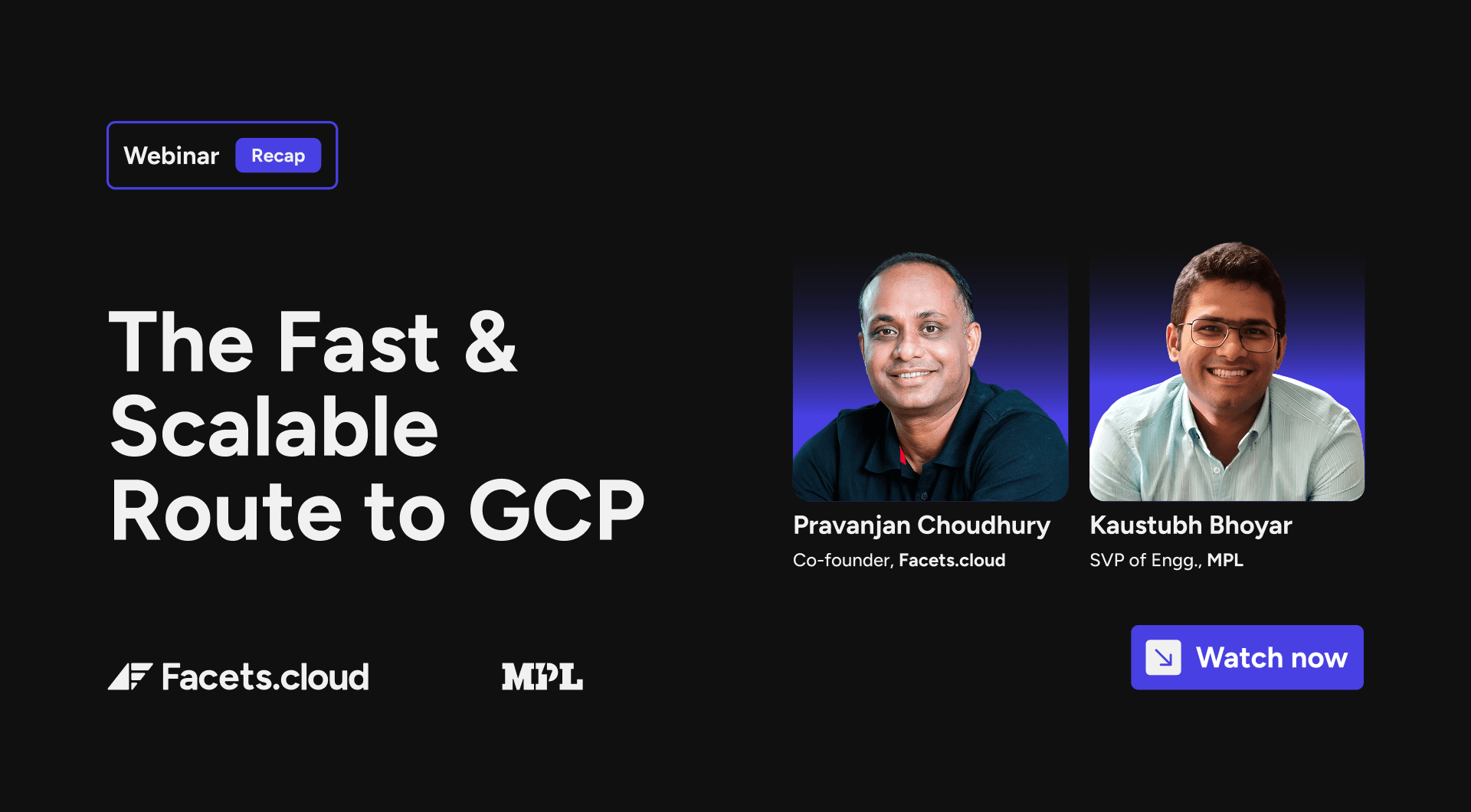 Webinar Recap

The Fast & Scalable Route to GCP

Pravanjan Choudhury
Co-founder, Facets.cloud

Kaustubh Bhoyar
SVP of Engg., MPL

Facets.cloud

MPL

Watch now